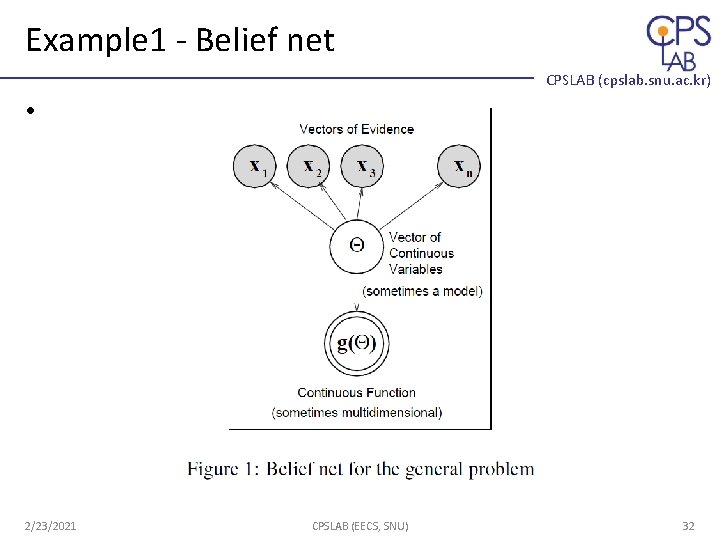 Example1 - Belief net

CPS LAB

CPSLAB (cpslab.snu.ac.kr)

•

Vectors of Evidence

$\mathbf{x}_1$ $\mathbf{x}_2$ $\mathbf{x}_3$ $\mathbf{x}_n$

$\Theta$

Vector of Continuous Variables

(sometimes a model)

$g(\Theta)$

Continuous Function

(sometimes multidimensional)

Figure 1: Belief net for the general problem

2/23/2021

CPSLAB (EECS, SNU)

32